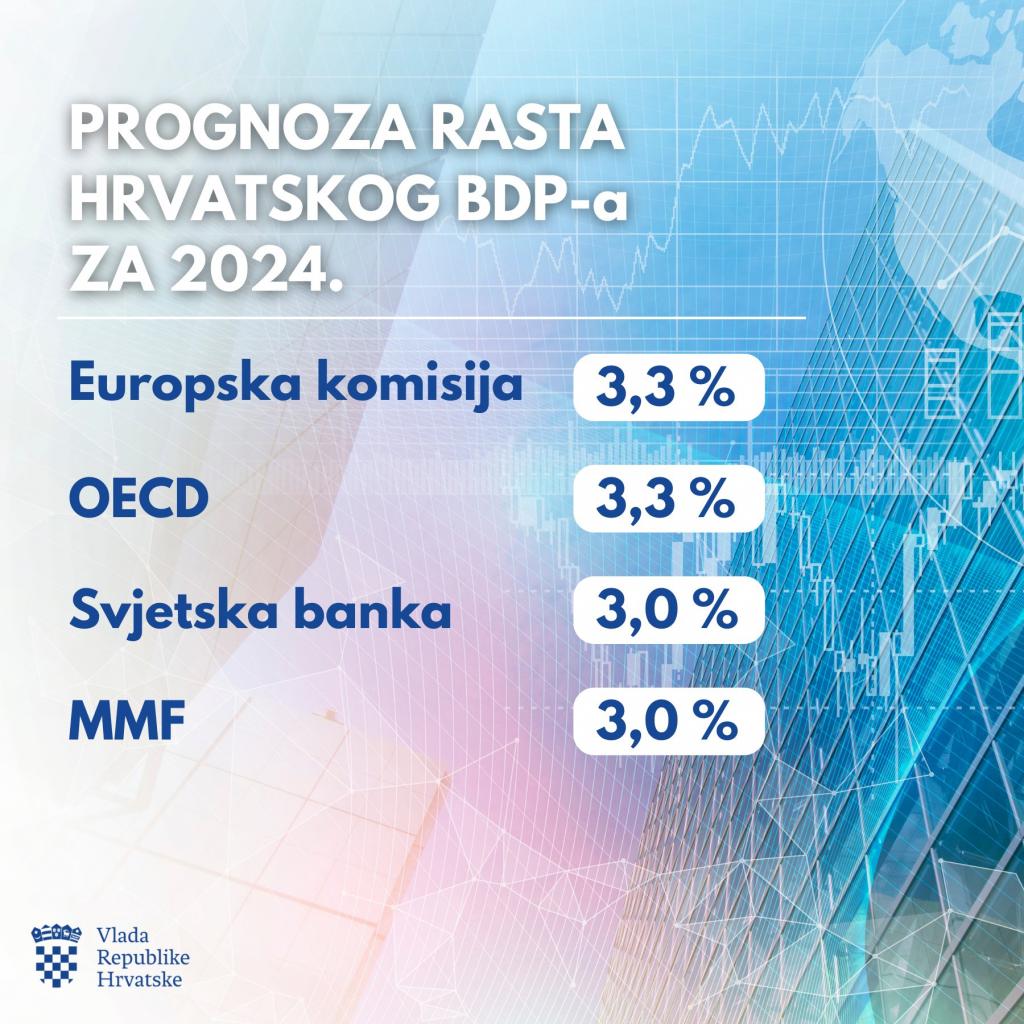 PROGNOZA RASTA HRVATSKOG BDP-a ZA 2024.

| | |
|---|---|
| Europska komisija | 3,3 % |
| OECD | 3,3 % |
| Svjetska banka | 3,0 % |
| MMF | 3,0 % |

Vlada Republike Hrvatske